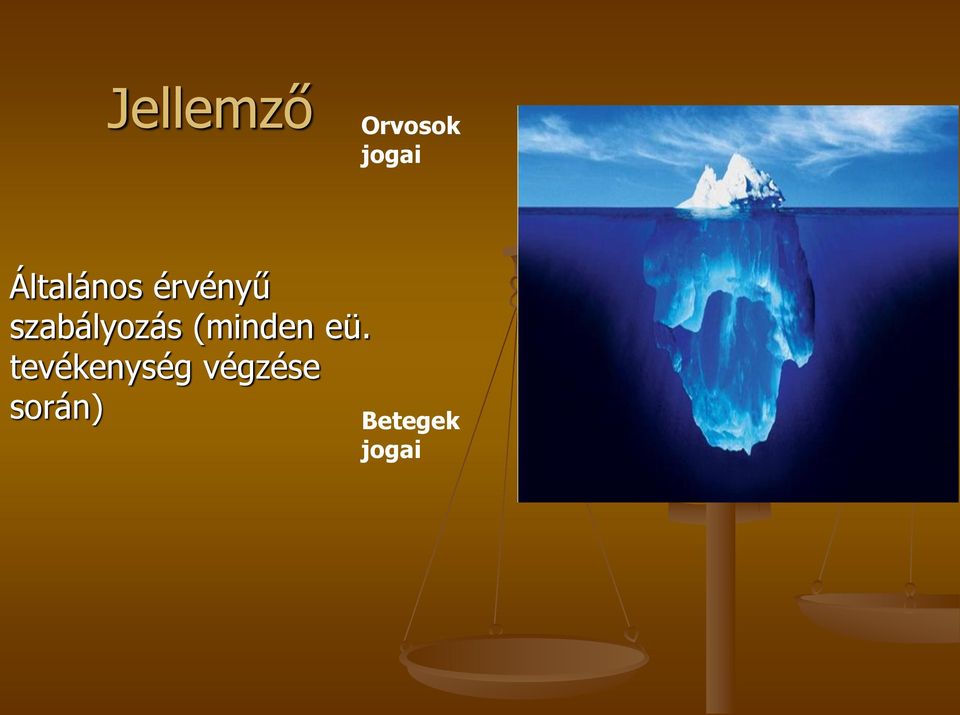 Jellemző

Orvosok jogai

Általános érvényű szabályozás (minden eü. tevékenység végzése során)

Betegek jogai